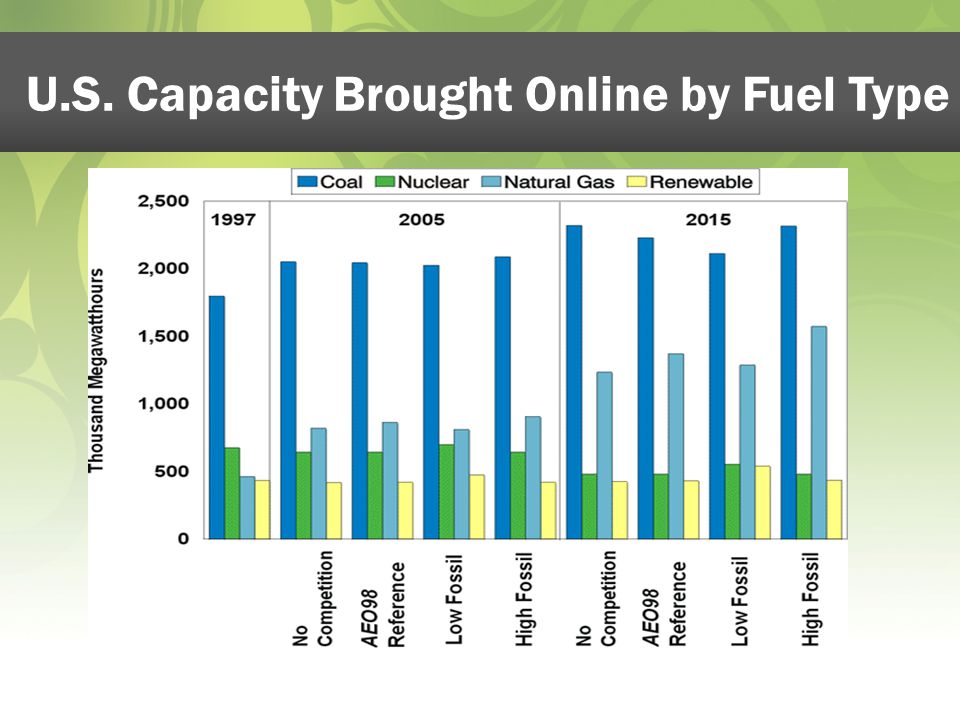 U.S. Capacity Brought Online by Fuel Type

Coal Nuclear Natural Gas Renewable

Thousand Megawatthours

2,500
2,000
1,500
1,000
500
0

1997

2005

2015

No Competition
AEO98 Reference
Low Fossil
High Fossil
No Competition
AEO98 Reference
Low Fossil
High Fossil